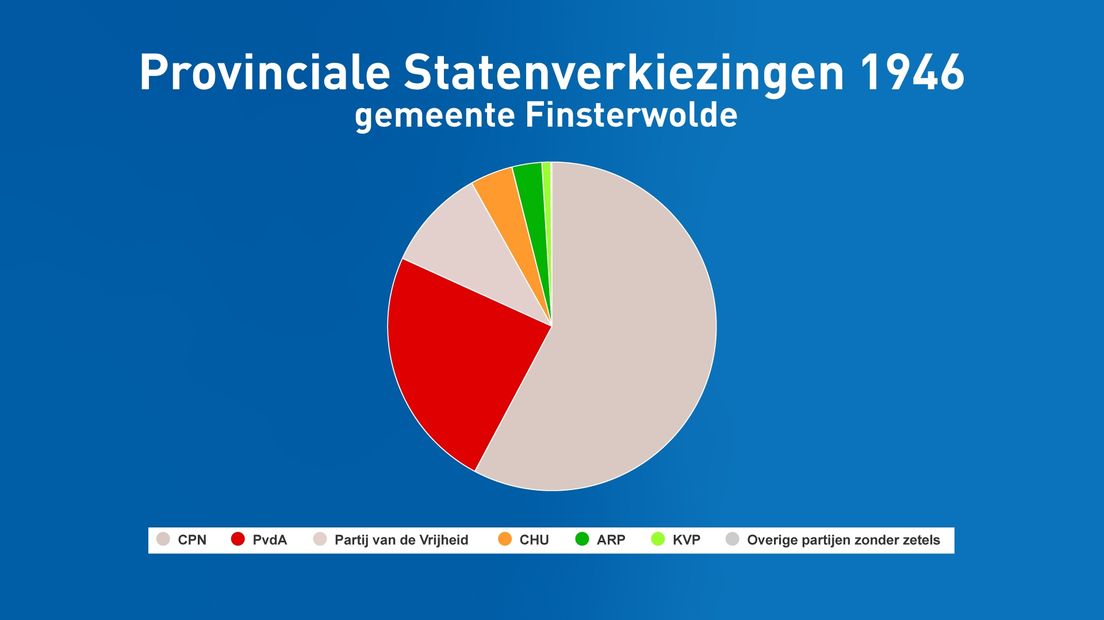 Provinciale Statenverkiezingen 1946
gemeente Finsterwolde

CPN PvdA Partij van de Vrijheid CHU ARP KVP Overige partijen zonder zetels